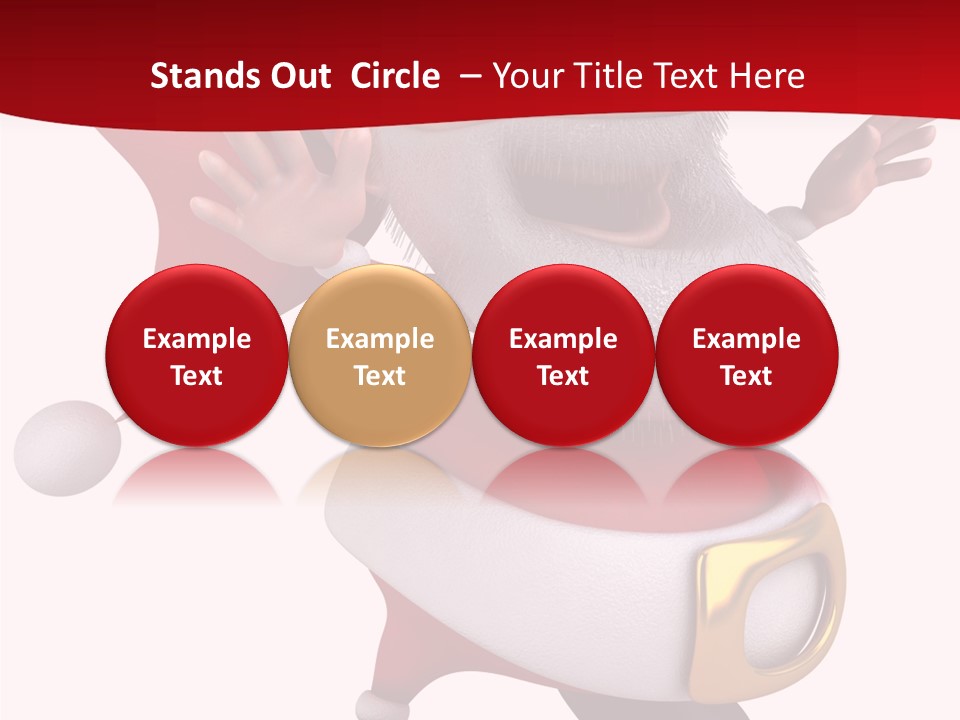 Stands Out Circle – Your Title Text Here

Example Text

Example Text

Example Text

Example Text